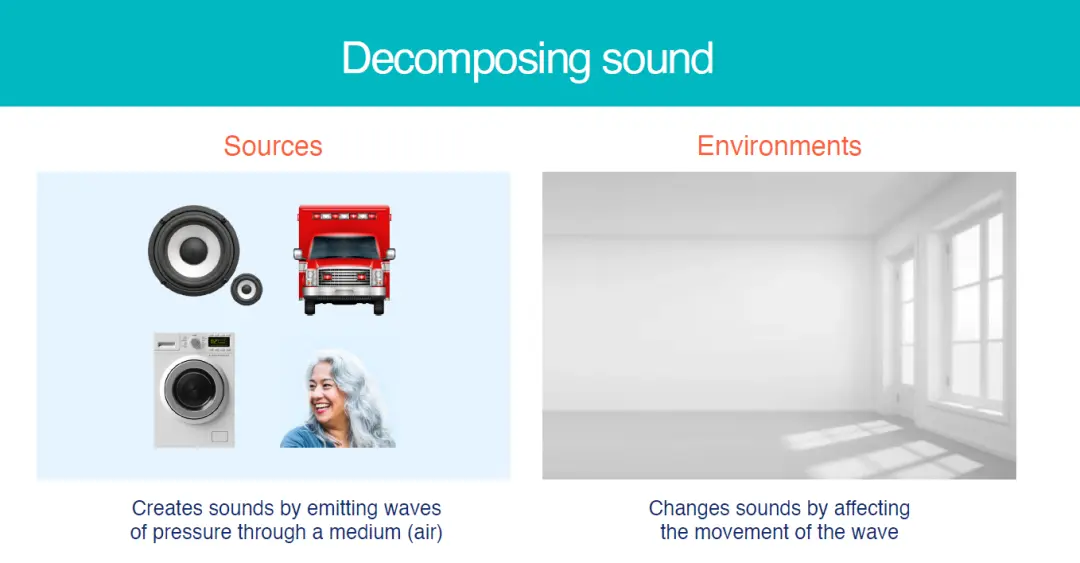 Decomposing sound

Sources

Creates sounds by emitting waves of pressure through a medium (air)

Environments

Changes sounds by affecting the movement of the wave